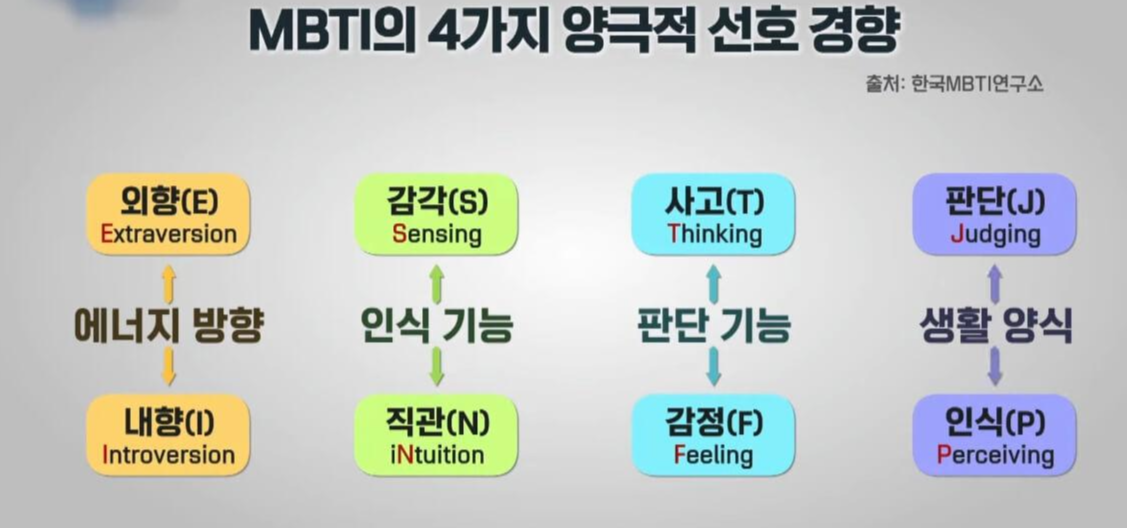 MBTI의 4가지 양극적 선호 경향

출처: 한국MBTI연구소

외향(E)
Extraversion

에너지 방향

내향(I)
Introversion

감각(S)
Sensing

인식 기능

직관(N)
iNtuition

사고(T)
Thinking

판단 기능

감정(F)
Feeling

판단(J)
Judging

생활 양식

인식(P)
Perceiving